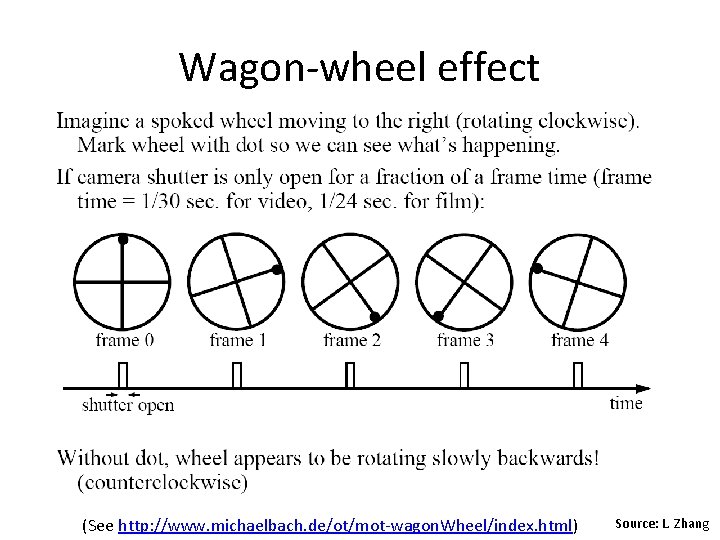 Wagon-wheel effect

Imagine a spoked wheel moving to the right (rotating clockwise). Mark wheel with dot so we can see what's happening.

If camera shutter is only open for a fraction of a frame time (frame time = 1/30 sec. for video, 1/24 sec. for film):

frame 0
frame 1
frame 2
frame 3
frame 4

shutter open

time

Without dot, wheel appears to be rotating slowly backwards! (counterclockwise)

(See http://www.michaelbach.de/ot/mot-wagonWheel/index.html)

Source: L Zhang